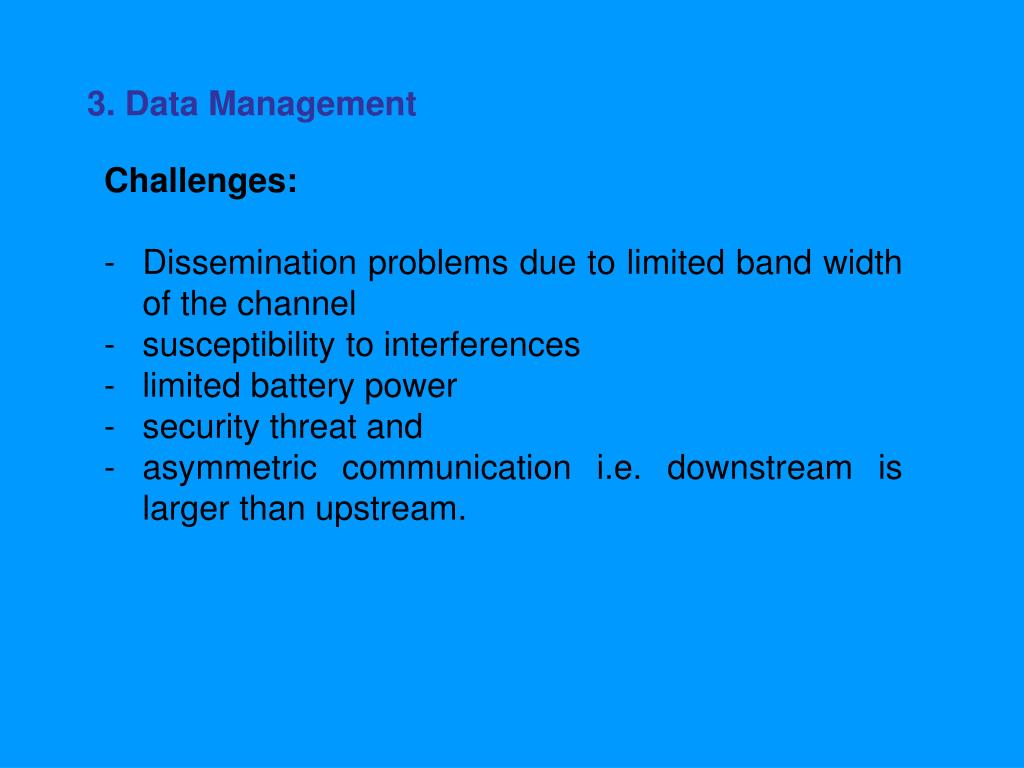 3. Data Management

Challenges:

- Dissemination problems due to limited band width of the channel
- susceptibility to interferences
- limited battery power
- security threat and
- asymmetric communication i.e. downstream is larger than upstream.